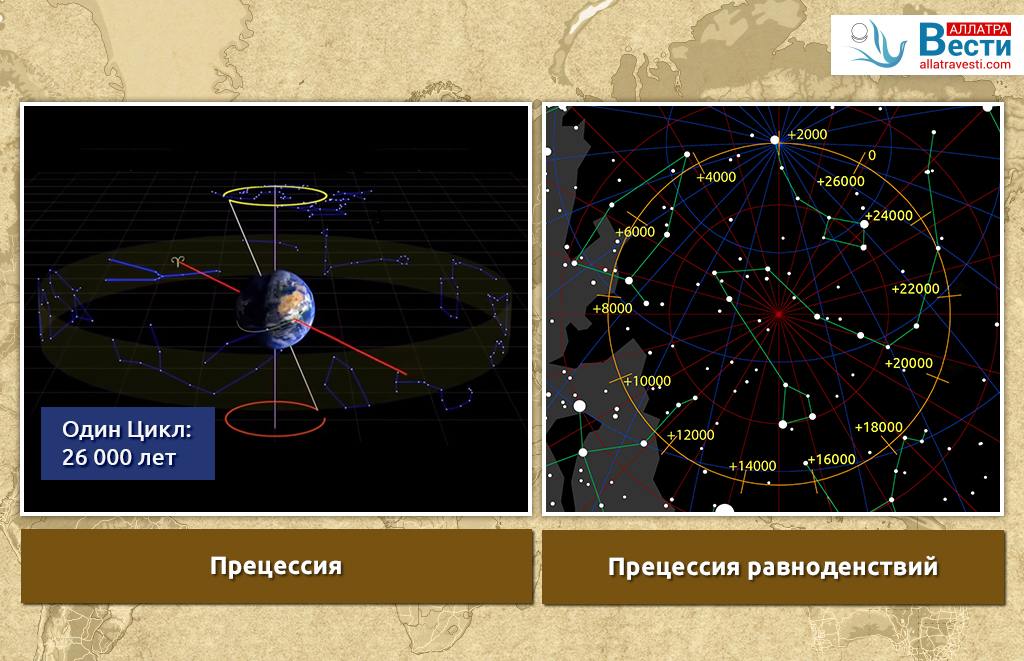 АЛЛАТРА Вести allatravesti.com

♈

Один Цикл: 26 000 лет

+2000
0
+4000
+26000
+24000
+6000
+22000
+8000
+20000
+10000
+18000
+12000
+14000
+16000

Прецессия

Прецессия равноденствий